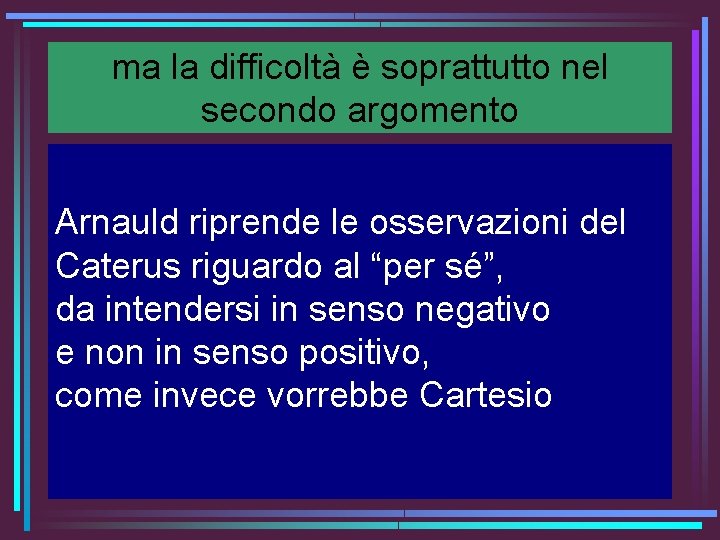 ma la difficoltà è soprattutto nel secondo argomento

Arnauld riprende le osservazioni del Caterus riguardo al “per sé”, da intendersi in senso negativo e non in senso positivo, come invece vorrebbe Cartesio